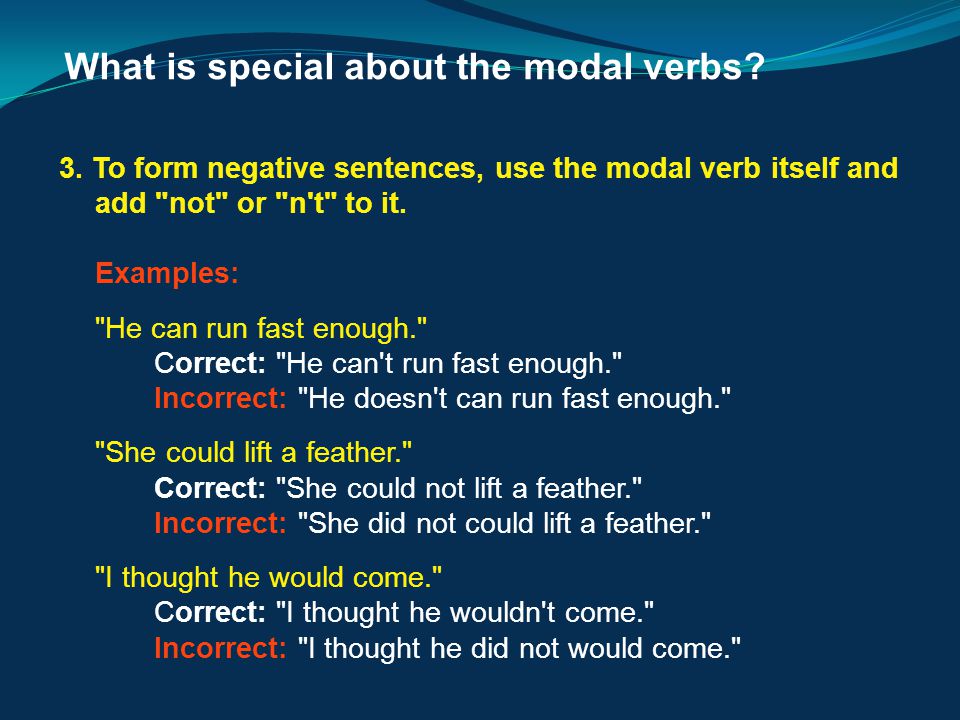 What is special about the modal verbs?

3. To form negative sentences, use the modal verb itself and add "not" or "n't" to it.

Examples:

"He can run fast enough."
Correct: "He can't run fast enough."
Incorrect: "He doesn't can run fast enough."

"She could lift a feather."
Correct: "She could not lift a feather."
Incorrect: "She did not could lift a feather."

"I thought he would come."
Correct: "I thought he wouldn't come."
Incorrect: "I thought he did not would come."